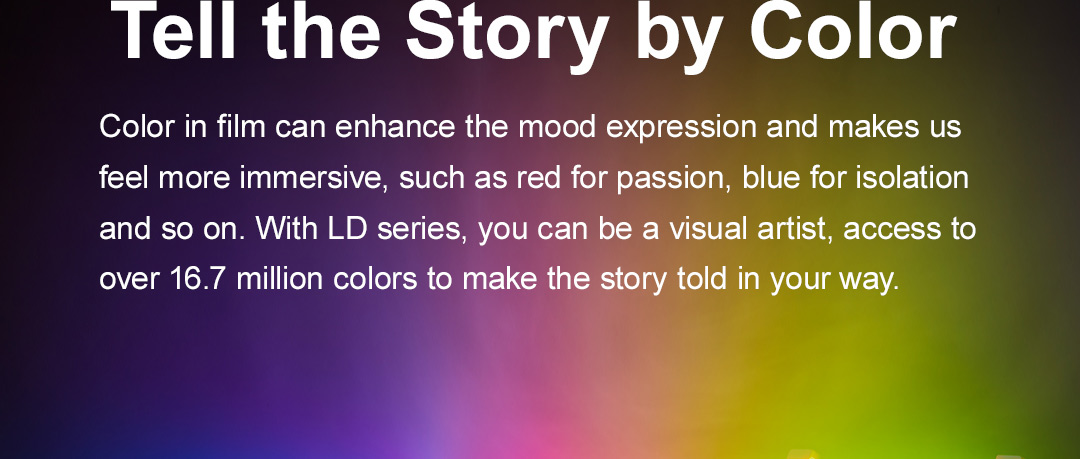 Tell the Story by Color

Color in film can enhance the mood expression and makes us feel more immersive, such as red for passion, blue for isolation and so on. With LD series, you can be a visual artist, access to over 16.7 million colors to make the story told in your way.